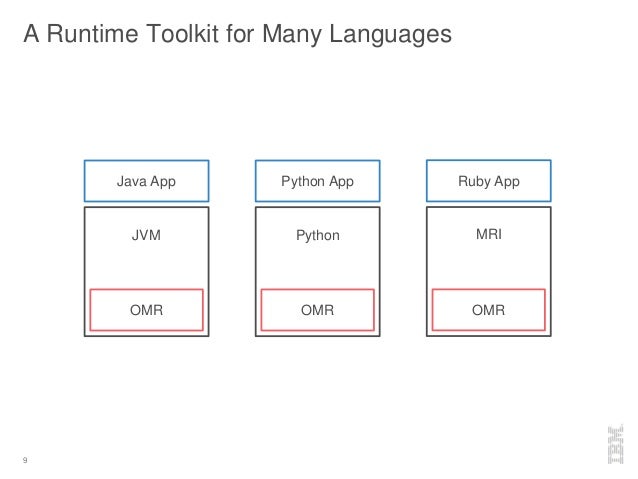 A Runtime Toolkit for Many Languages

Java App

JVM

OMR

Python App

Python

OMR

Ruby App

MRI

OMR

9

IBM